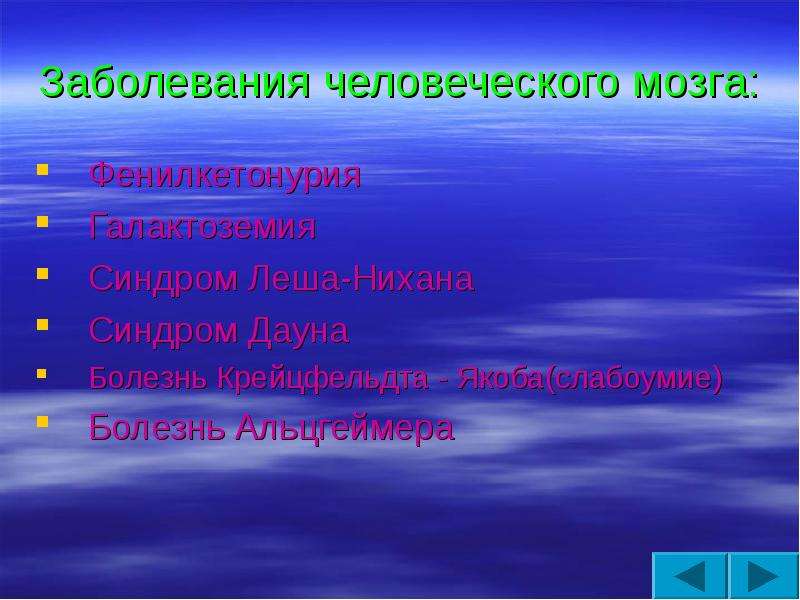 Заболевания человеческого мозга:

• Фенилкетонурия
• Галактоземия
• Синдром Леша-Нихана
• Синдром Дауна
• Болезнь Крейцфельдта - Якоба(слабоумие)
• Болезнь Альцгеймера